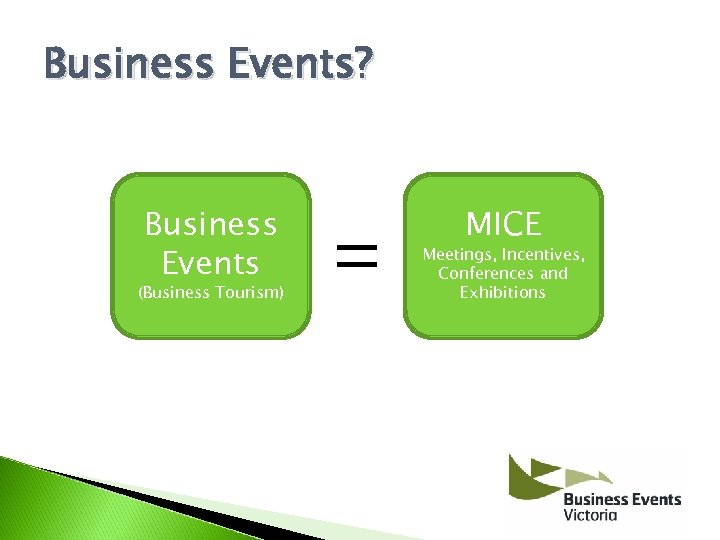 Business Events?

Business Events
(Business Tourism)

=

MICE
Meetings, Incentives, Conferences and Exhibitions

Business Events
Victoria